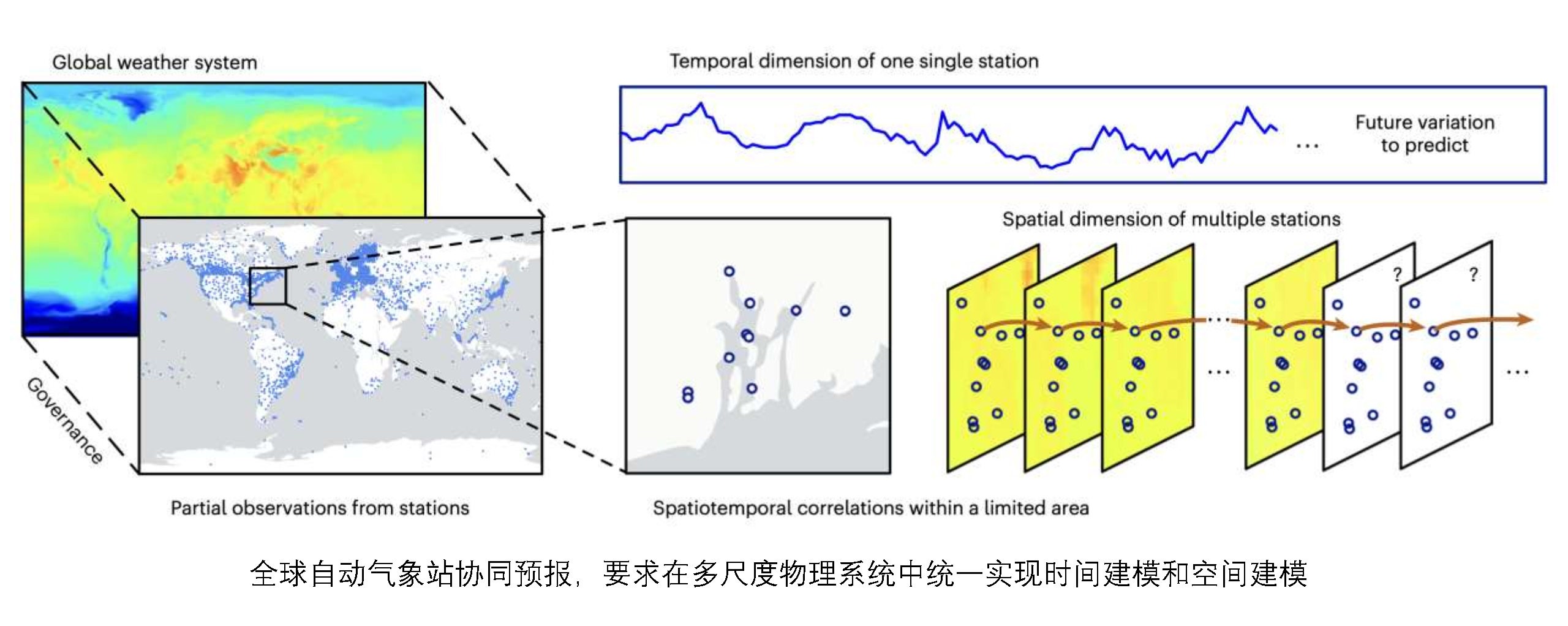 Global weather system

Temporal dimension of one single station

...

Future variation to predict

Spatial dimension of multiple stations

? ?

...

...

...

Governance

Partial observations from stations

Spatiotemporal correlations within a limited area

全球自动气象站协同预报，要求在多尺度物理系统中统一实现时间建模和空间建模